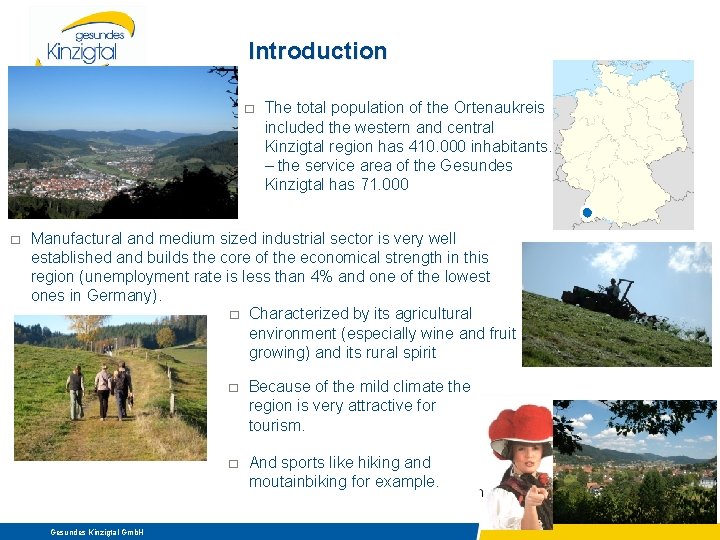 gesundes
Kinzigtal

Introduction

□ The total population of the Ortenaukreis included the western and central Kinzigtal region has 410.000 inhabitants. – the service area of the Gesundes Kinzigtal has 71.000

□ Manufactural and medium sized industrial sector is very well established and builds the core of the economical strength in this region (unemployment rate is less than 4% and one of the lowest ones in Germany).

□ Characterized by its agricultural environment (especially wine and fruit growing) and its rural spirit

□ Because of the mild climate the region is very attractive for tourism.

□ And sports like hiking and moutainbiking for example.

Gesundes Kinzigtal GmbH